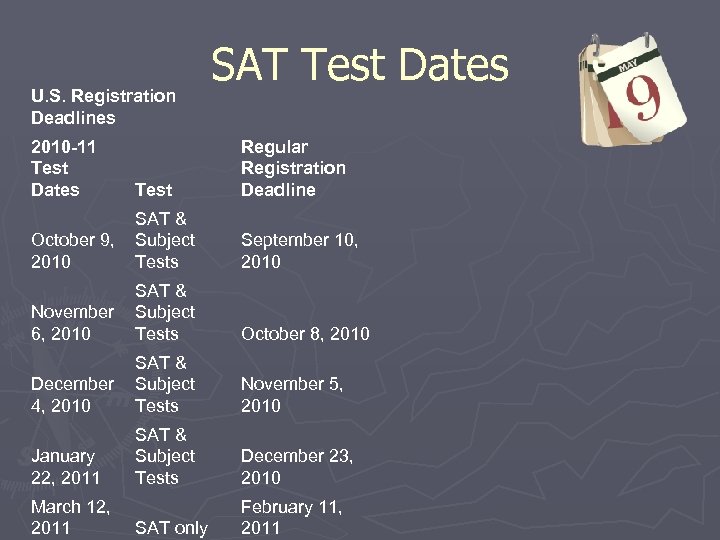 SAT Test Dates

MAY
9

U.S. Registration Deadlines

| 2010-11 Test Dates | Test | Regular Registration Deadline |
|---|---|---|
| October 9, 2010 | SAT & Subject Tests | September 10, 2010 |
| November 6, 2010 | SAT & Subject Tests | October 8, 2010 |
| December 4, 2010 | SAT & Subject Tests | November 5, 2010 |
| January 22, 2011 | SAT & Subject Tests | December 23, 2010 |
| March 12, 2011 | SAT only | February 11, 2011 |